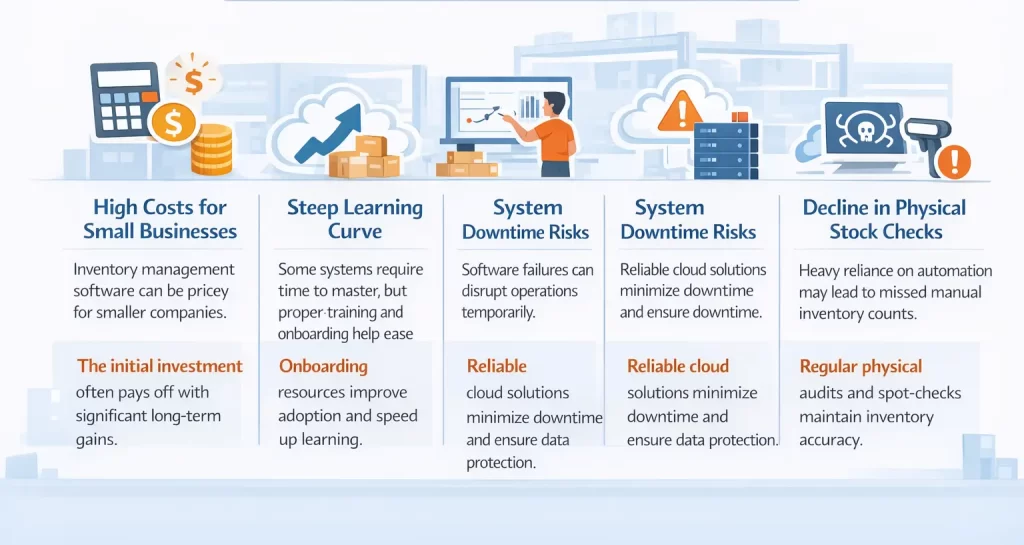 High Costs for Small Businesses

Inventory management software can be pricey for smaller companies.

The initial investment often pays off with significant long-term gains.

Steep Learning Curve

Some systems require time to master, but proper training and onboarding help ease

Onboarding resources improve adoption and speed up learning.

System Downtime Risks

Software failures can disrupt operations temporarily.

Reliable cloud solutions minimize downtime and ensure data protection.

System Downtime Risks

Reliable cloud solutions minimize downtime and ensure downtime.

Reliable cloud solutions minimize downtime and ensure data protection.

Decline in Physical Stock Checks

Heavy reliance on automation may lead to missed manual inventory counts.

Regular physical audits and spot-checks maintain inventory accuracy.